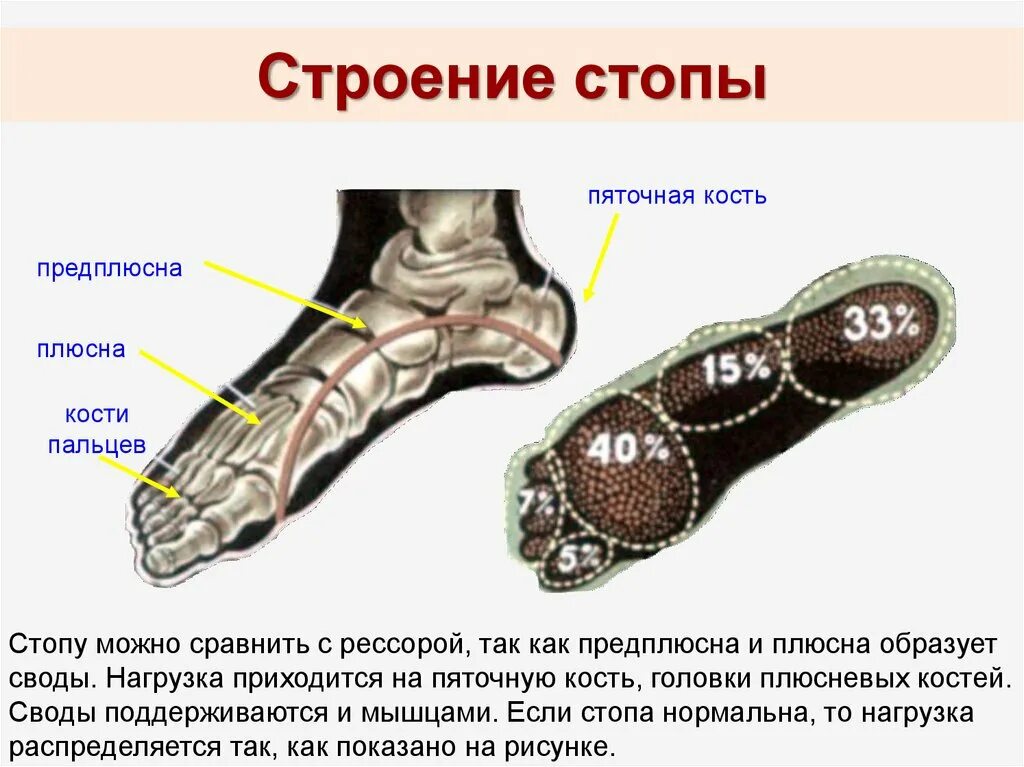 Строение стопы

пяточная кость

предплюсна

плюсна

кости пальцев

33%

15%

40%

7%

5%

Стопу можно сравнить с рессорой, так как предплюсна и плюсна образует своды. Нагрузка приходится на пяточную кость, головки плюсневых костей. Своды поддерживаются и мышцами. Если стопа нормальна, то нагрузка распределяется так, как показано на рисунке.